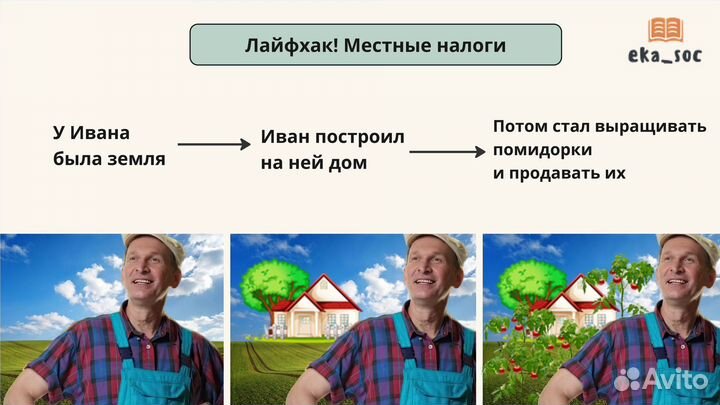 Лайфхак! Местные налоги

eka_soc

У Ивана была земля

Иван построил на ней дом

Потом стал выращивать помидорки и продавать их

Avito